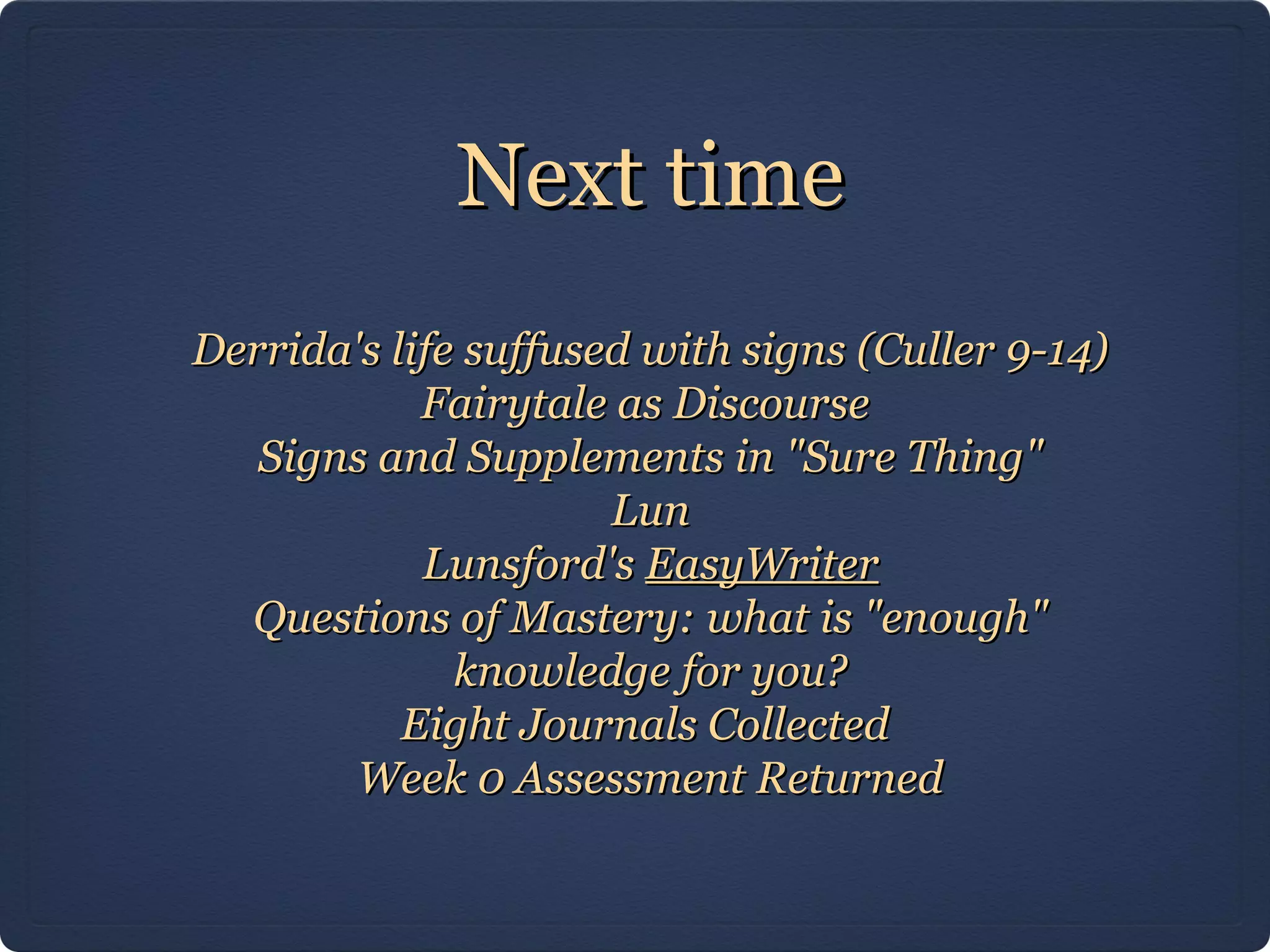 Next time

Derrida's life suffused with signs (Culler 9-14)
Fairytale as Discourse
Signs and Supplements in "Sure Thing"
Lun
Lunsford's EasyWriter
Questions of Mastery: what is "enough" knowledge for you?
Eight Journals Collected
Week 0 Assessment Returned